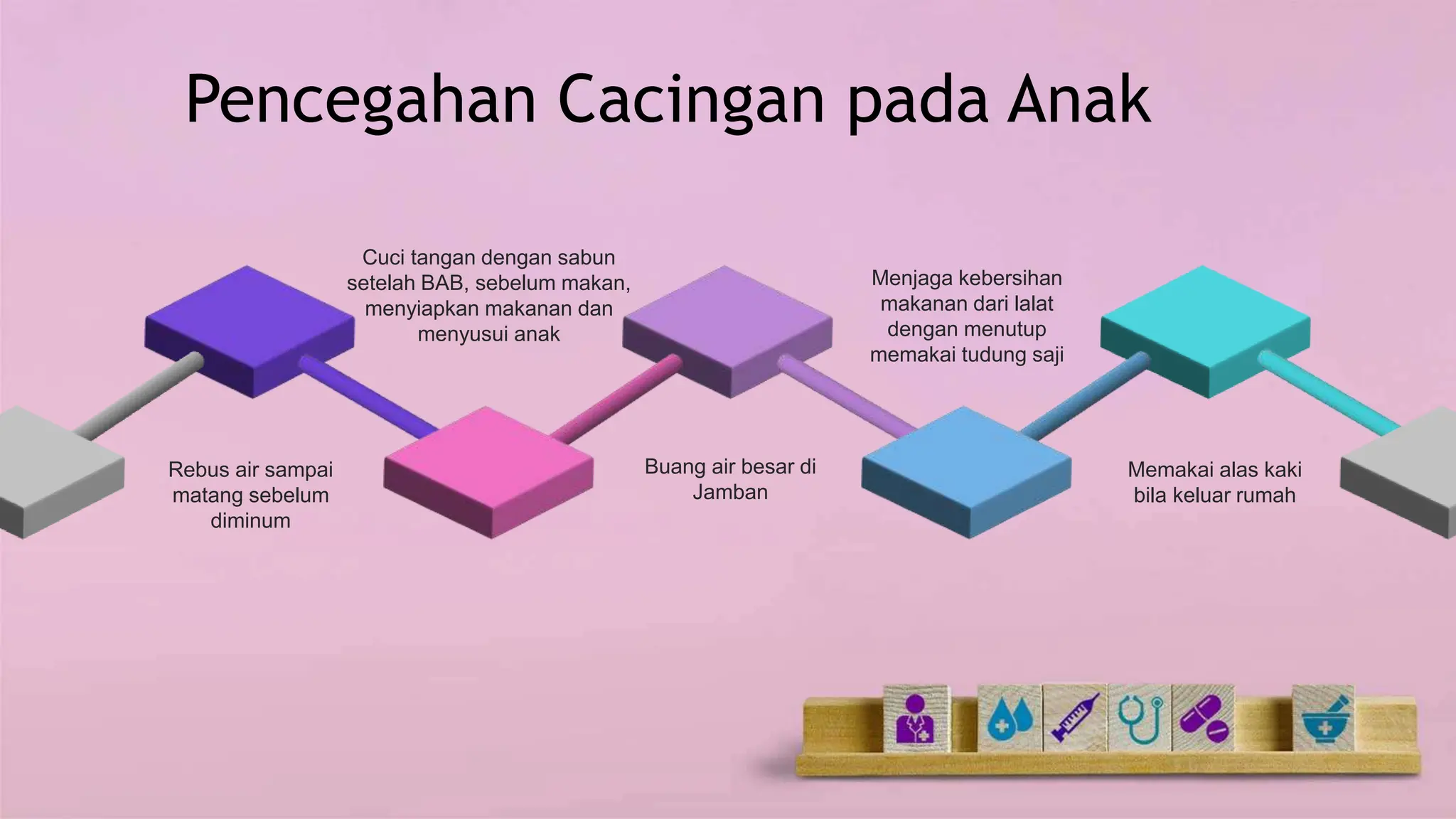 Pencegahan Cacingan pada Anak

Rebus air sampai matang sebelum diminum

Cuci tangan dengan sabun setelah BAB, sebelum makan, menyiapkan makanan dan menyusui anak

Buang air besar di Jamban

Menjaga kebersihan makanan dari lalat dengan menutup memakai tudung saji

Memakai alas kaki bila keluar rumah